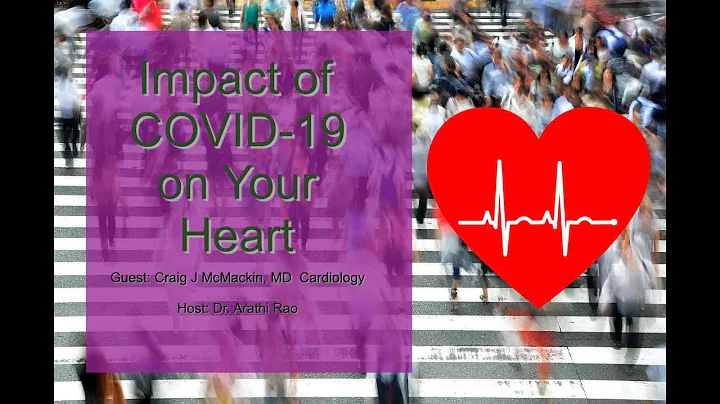 Impact of COVID-19 on Your Heart

Guest: Craig J McMackin, MD Cardiology

Host: Dr. Arathi Rao